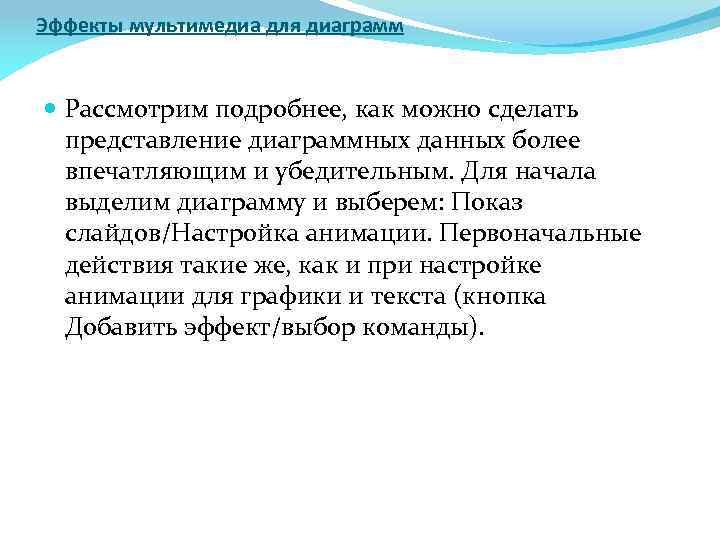 Эффекты мультимедиа для диаграмм

Рассмотрим подробнее, как можно сделать представление диаграммных данных более впечатляющим и убедительным. Для начала выделим диаграмму и выберем: Показ слайдов/Настройка анимации. Первоначальные действия такие же, как и при настройке анимации для графики и текста (кнопка Добавить эффект/выбор команды).